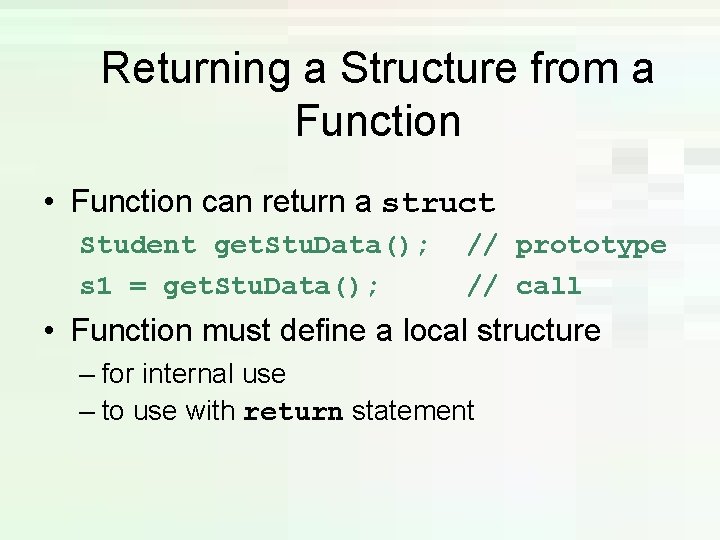 Returning a Structure from a Function

• Function can return a struct

Student getStuData(); // prototype
s1 = getStuData(); // call

• Function must define a local structure

– for internal use
– to use with return statement